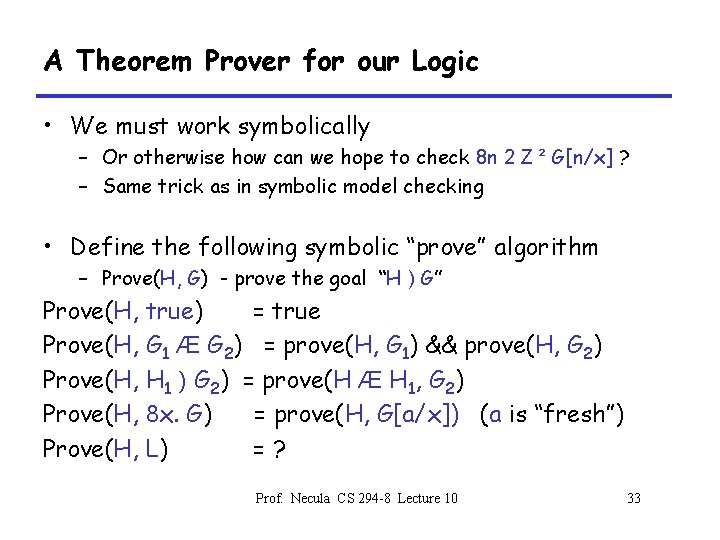 A Theorem Prover for our Logic

• We must work symbolically
  – Or otherwise how can we hope to check 8n 2 Z ² G[n/x] ?
  – Same trick as in symbolic model checking

• Define the following symbolic "prove" algorithm
  – Prove(H, G) - prove the goal "H ) G"

Prove(H, true) = true
Prove(H, $G_1$ Æ $G_2$) = prove(H, $G_1$) && prove(H, $G_2$)
Prove(H, $H_1$ ) $G_2$) = prove(H Æ $H_1$, $G_2$)
Prove(H, 8x. G) = prove(H, G[a/x]) (a is "fresh")
Prove(H, L) = ?

Prof. Necula CS 294-8 Lecture 10

33